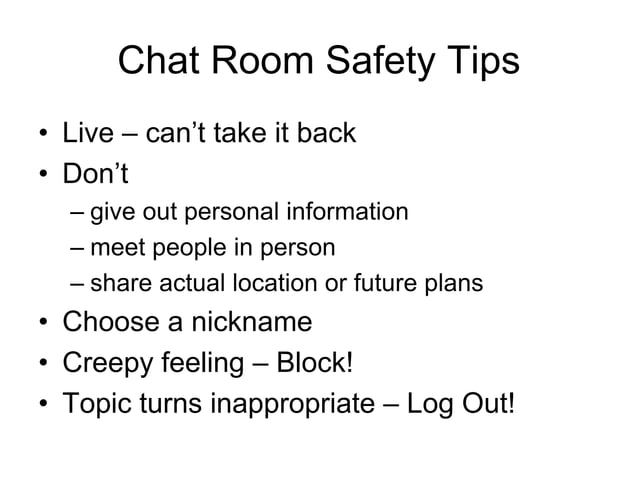 Chat Room Safety Tips

• Live – can't take it back
• Don't
  – give out personal information
  – meet people in person
  – share actual location or future plans
• Choose a nickname
• Creepy feeling – Block!
• Topic turns inappropriate – Log Out!